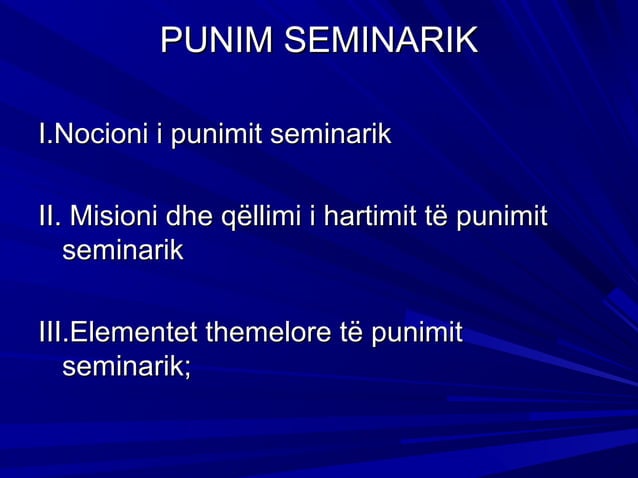 PUNIM SEMINARIK

I.Nocioni i punimit seminarik

II. Misioni dhe qëllimi i hartimit të punimit seminarik

III.Elementet themelore të punimit seminarik;